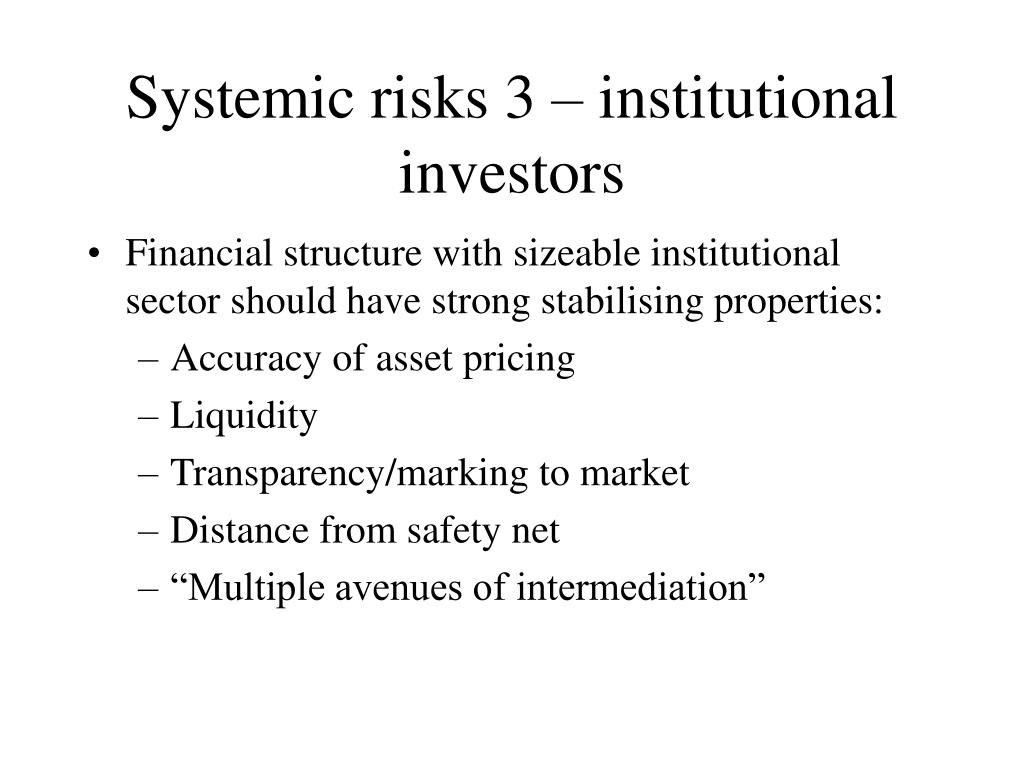 Systemic risks 3 – institutional investors

• Financial structure with sizeable institutional sector should have strong stabilising properties:
– Accuracy of asset pricing
– Liquidity
– Transparency/marking to market
– Distance from safety net
– “Multiple avenues of intermediation”